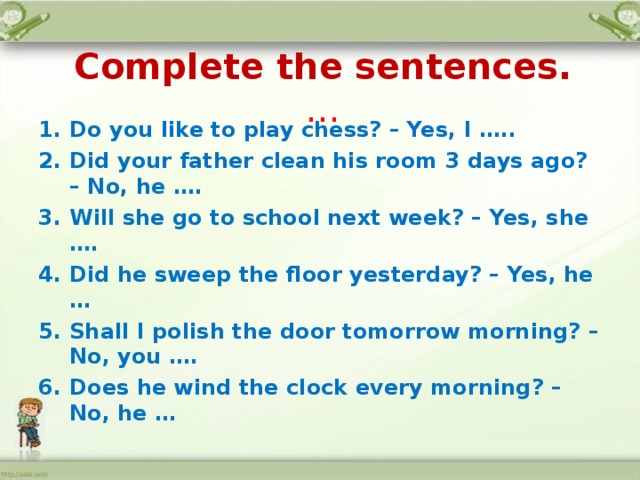 Complete the sentences.
...

1. Do you like to play chess? – Yes, I .....
2. Did your father clean his room 3 days ago? – No, he ....
3. Will she go to school next week? – Yes, she ....
4. Did he sweep the floor yesterday? – Yes, he ...
5. Shall I polish the door tomorrow morning? – No, you ....
6. Does he wind the clock every morning? – No, he ...

http://aida.ucoz